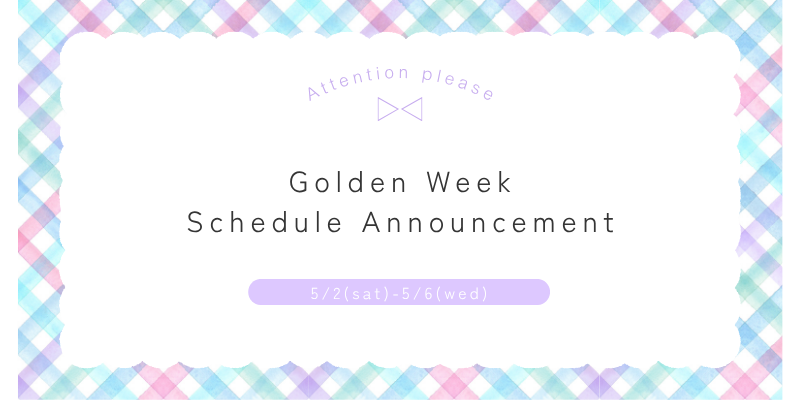 Attention please

Golden Week
Schedule Announcement

5/2(sat)-5/6(wed)